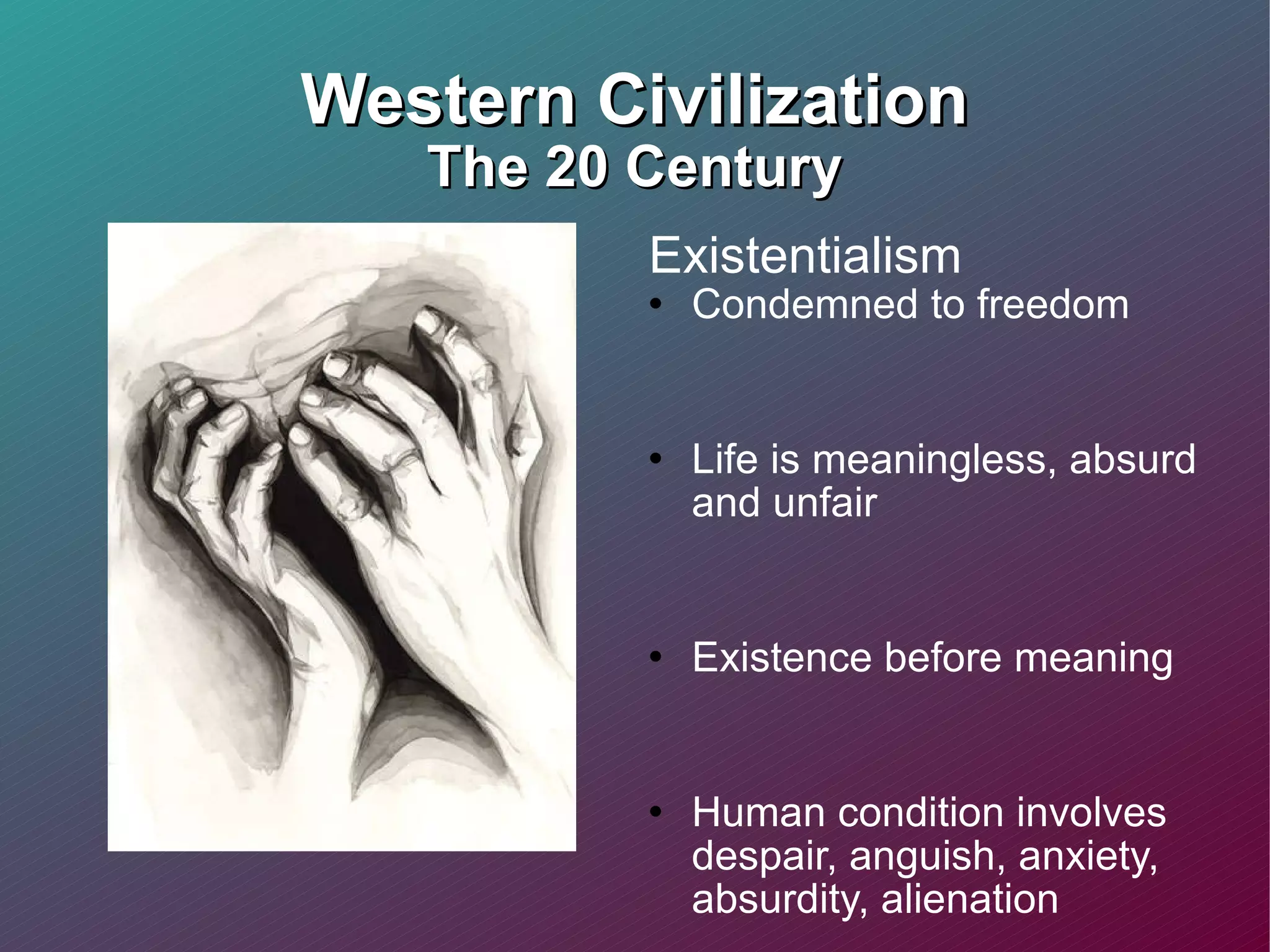 Western Civilization
The 20 Century

Existentialism

• Condemned to freedom

• Life is meaningless, absurd and unfair

• Existence before meaning

• Human condition involves despair, anguish, anxiety, absurdity, alienation